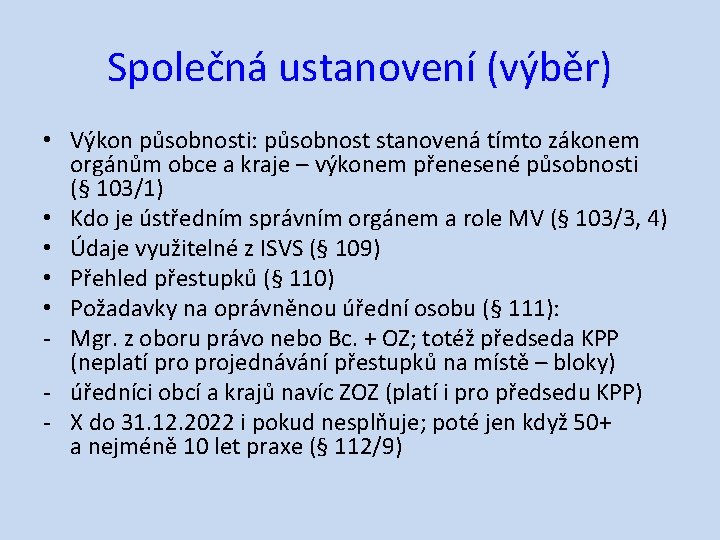 Společná ustanovení (výběr)

• Výkon působnosti: působnost stanovená tímto zákonem orgánům obce a kraje – výkonem přenesené působnosti (§ 103/1)
• Kdo je ústředním správním orgánem a role MV (§ 103/3, 4)
• Údaje využitelné z ISVS (§ 109)
• Přehled přestupků (§ 110)
• Požadavky na oprávněnou úřední osobu (§ 111):
- Mgr. z oboru právo nebo Bc. + OZ; totéž předseda KPP (neplatí pro projednávání přestupků na místě – bloky)
- úředníci obcí a krajů navíc ZOZ (platí i pro předsedu KPP)
- X do 31.12.2022 i pokud nesplňuje; poté jen když 50+ a nejméně 10 let praxe (§ 112/9)